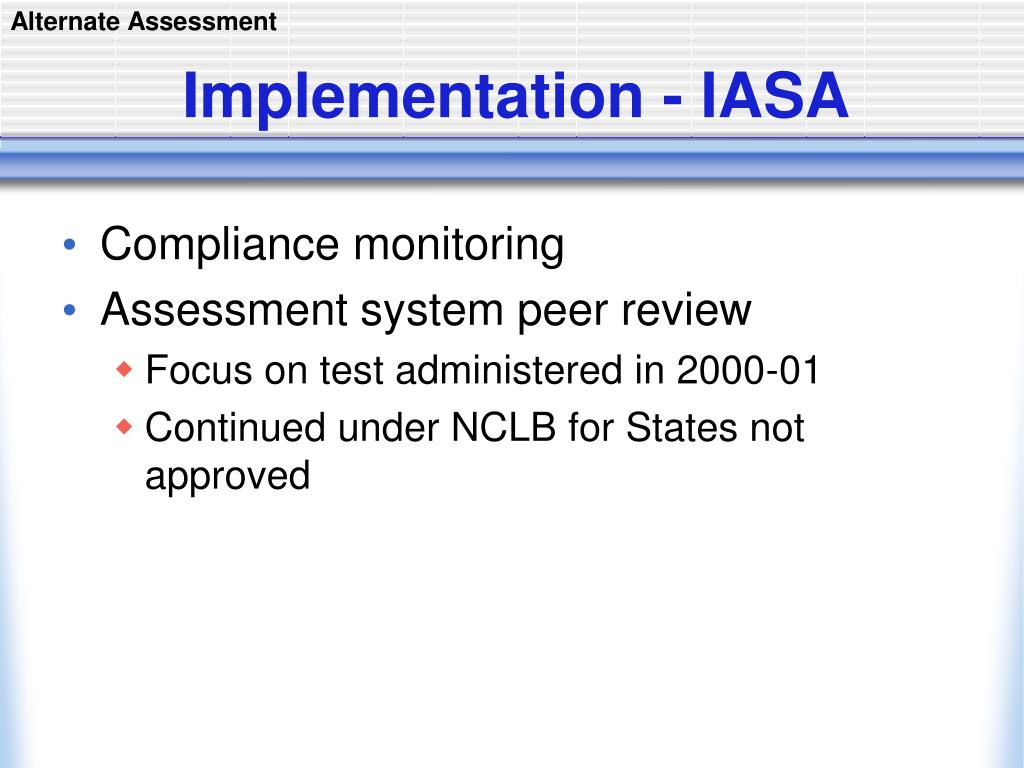 Alternate Assessment

Implementation - IASA

• Compliance monitoring
• Assessment system peer review
  ◆ Focus on test administered in 2000-01
  ◆ Continued under NCLB for States not approved